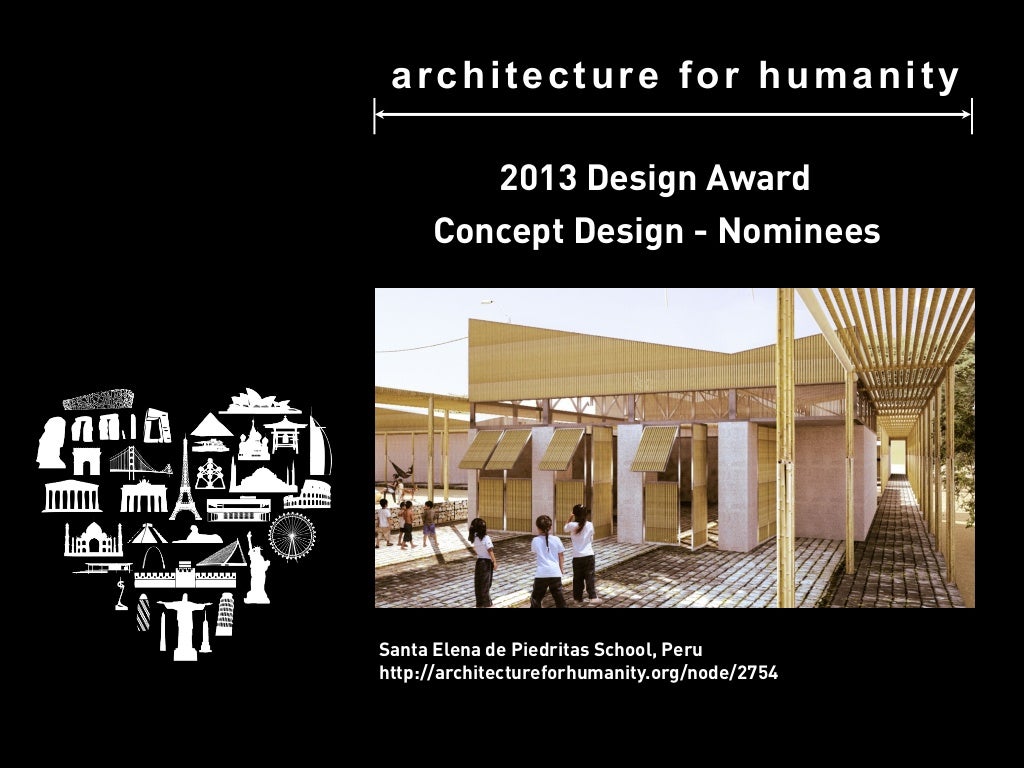 architecture for humanity

2013 Design Award
Concept Design - Nominees

Santa Elena de Piedritas School, Peru
http://architectureforhumanity.org/node/2754